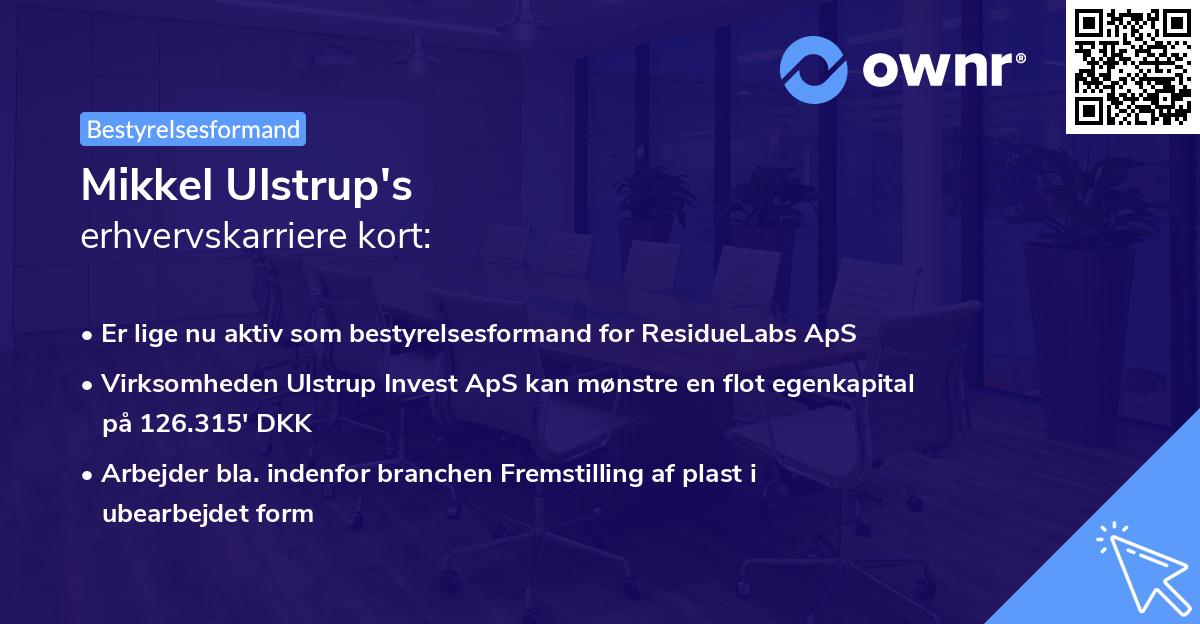 ownr®

Bestyrelsesformand

Mikkel Ulstrup's
erhvervskarriere kort:

• Er lige nu aktiv som bestyrelsesformand for ResidueLabs ApS
• Virksomheden Ulstrup Invest ApS kan mønstre en flot egenkapital på 126.315' DKK
• Arbejder bla. indenfor branchen Fremstilling af plast i ubearbejdet form